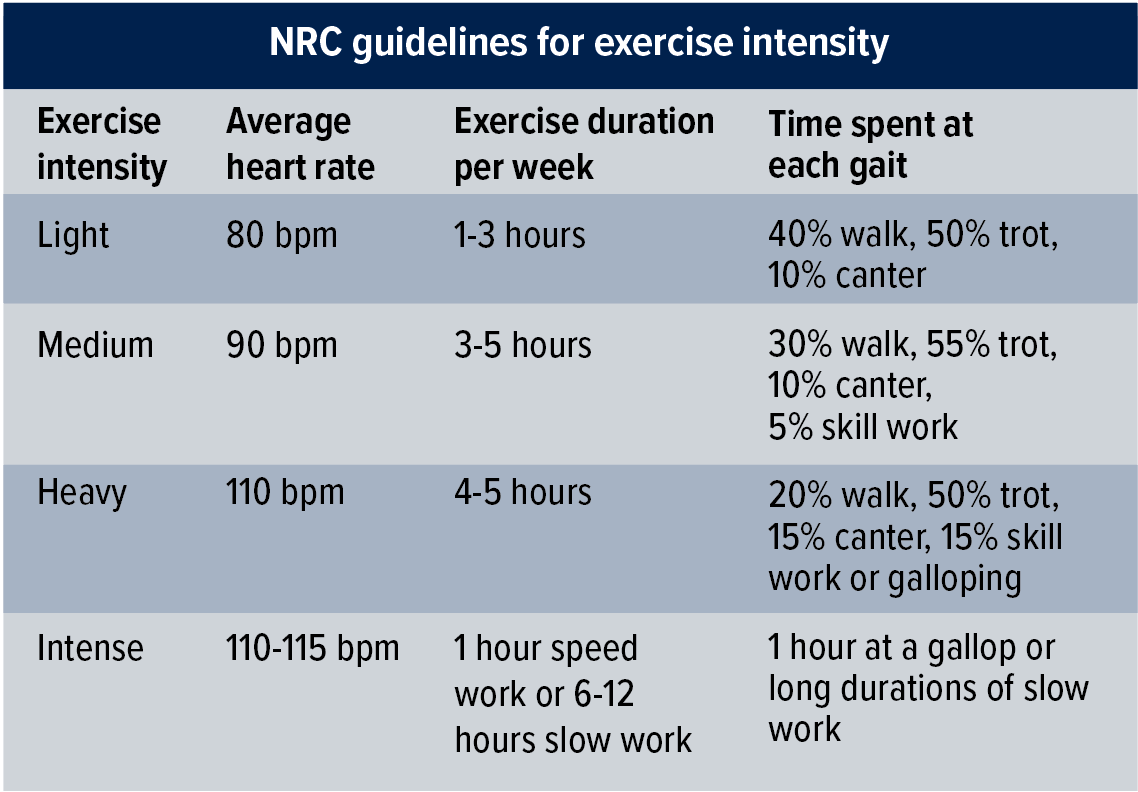 NRC guidelines for exercise intensity

| Exercise intensity | Average heart rate | Exercise duration per week | Time spent at each gait |
|---|---|---|---|
| Light | 80 bpm | 1-3 hours | 40% walk, 50% trot, 10% canter |
| Medium | 90 bpm | 3-5 hours | 30% walk, 55% trot, 10% canter, 5% skill work |
| Heavy | 110 bpm | 4-5 hours | 20% walk, 50% trot, 15% canter, 15% skill work or galloping |
| Intense | 110-115 bpm | 1 hour speed work or 6-12 hours slow work | 1 hour at a gallop or long durations of slow work |